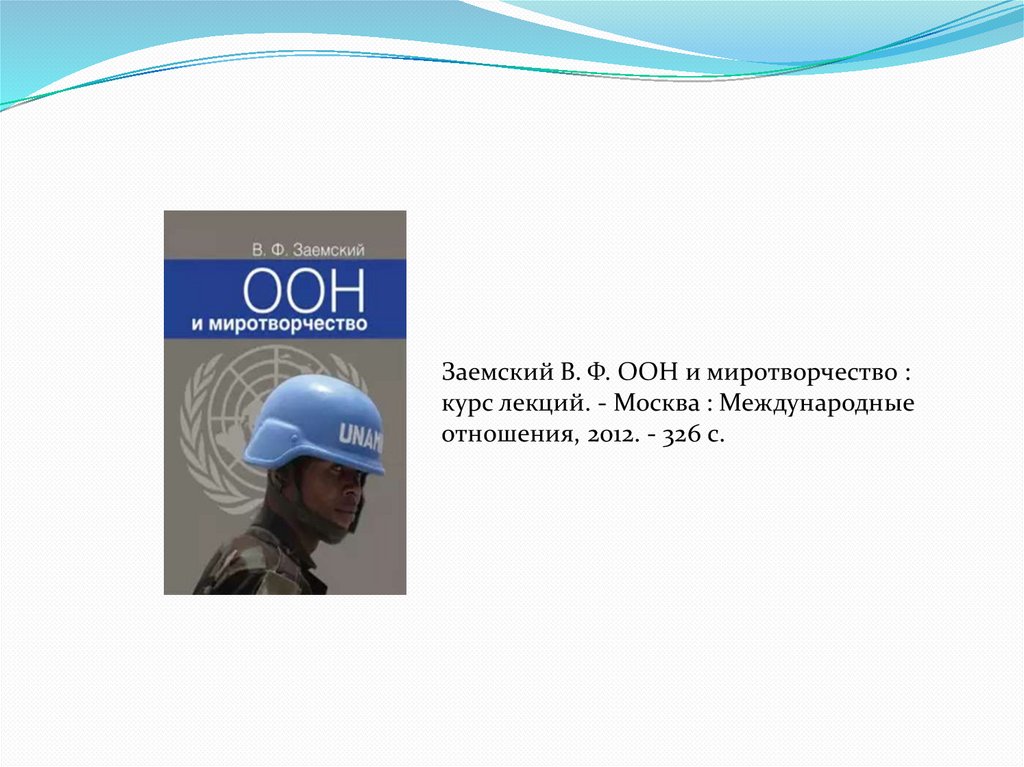 В. Ф. Заемский

ООН
и миротворчество

UNAM

Заемский В. Ф. ООН и миротворчество : курс лекций. - Москва : Международные отношения, 2012. - 326 с.